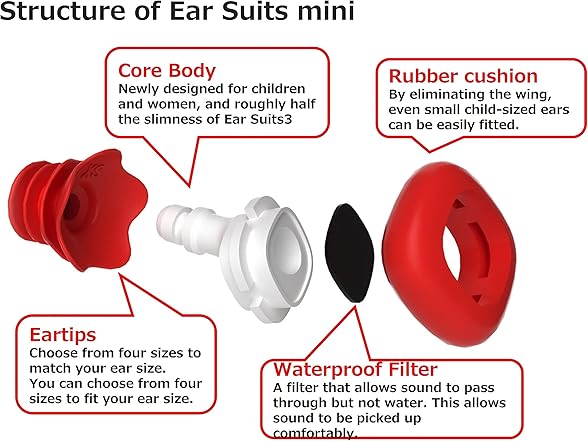 Structure of Ear Suits mini

Core Body
Newly designed for children and women, and roughly half the slimness of Ear Suits3

Rubber cushion
By eliminating the wing, even small child-sized ears can be easily fitted.

XS

Eartips
Choose from four sizes to match your ear size.
You can choose from four sizes to fit your ear size.

Waterproof Filter
A filter that allows sound to pass through but not water. This allows sound to be picked up comfortably.